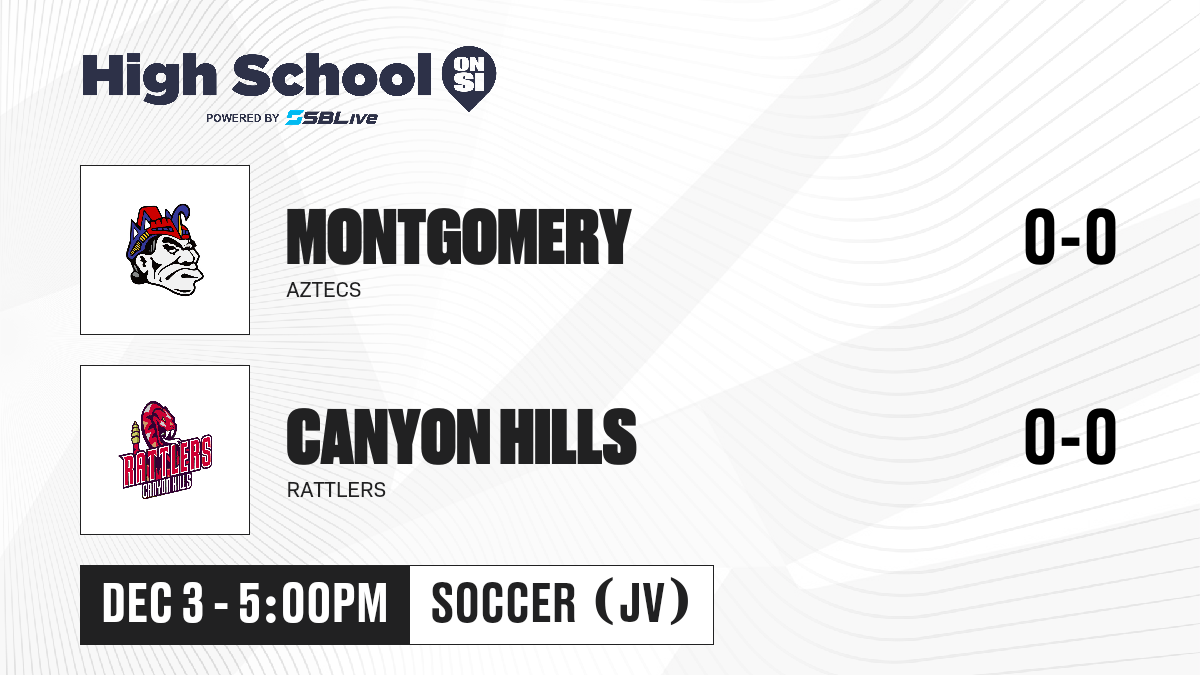 High School ON SI
POWERED BY SBLive

MONTGOMERY
AZTECS
0-0

RATTLERS CANYON HILLS

CANYON HILLS
RATTLERS
0-0

DEC 3 - 5:00PM
SOCCER (JV)